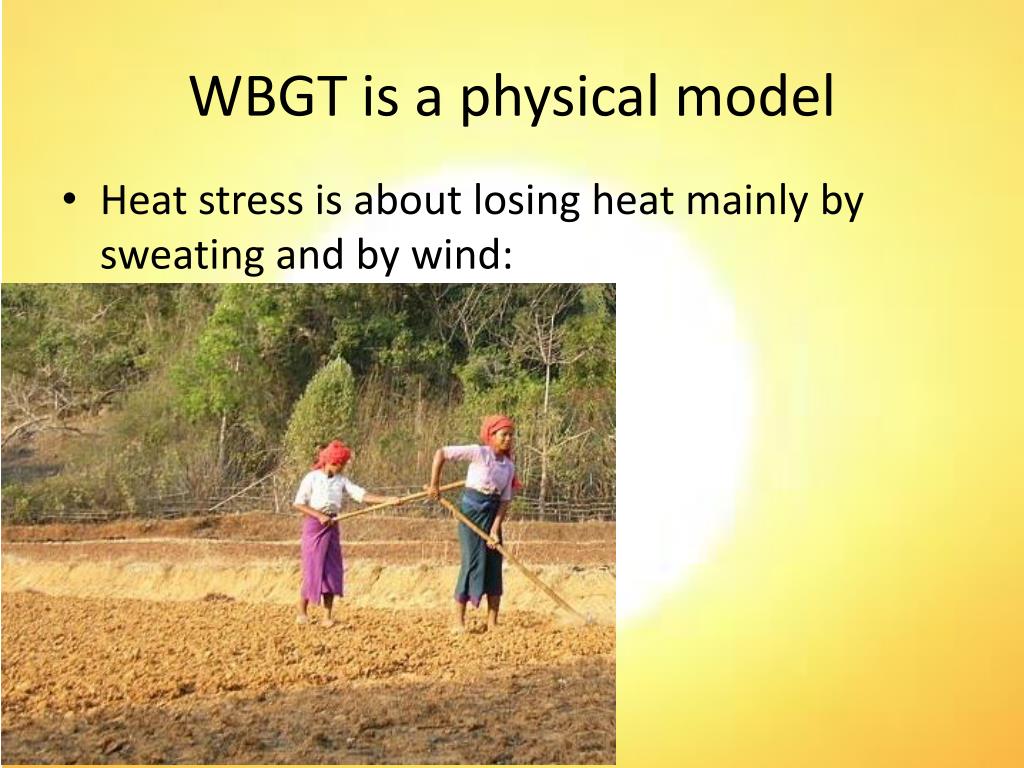 WBGT is a physical model

• Heat stress is about losing heat mainly by sweating and by wind: